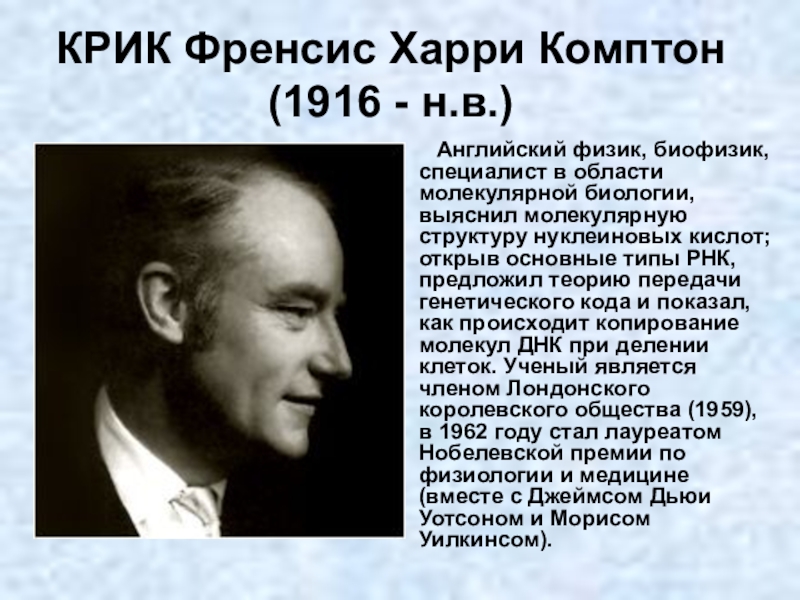 КРИК Френсис Харри Комптон (1916 - н.в.)

Английский физик, биофизик, специалист в области молекулярной биологии, выяснил молекулярную структуру нуклеиновых кислот; открыв основные типы РНК, предложил теорию передачи генетического кода и показал, как происходит копирование молекул ДНК при делении клеток. Ученый является членом Лондонского королевского общества (1959), в 1962 году стал лауреатом Нобелевской премии по физиологии и медицине (вместе с Джеймсом Дьюи Уотсоном и Морисом Уилкинсом).